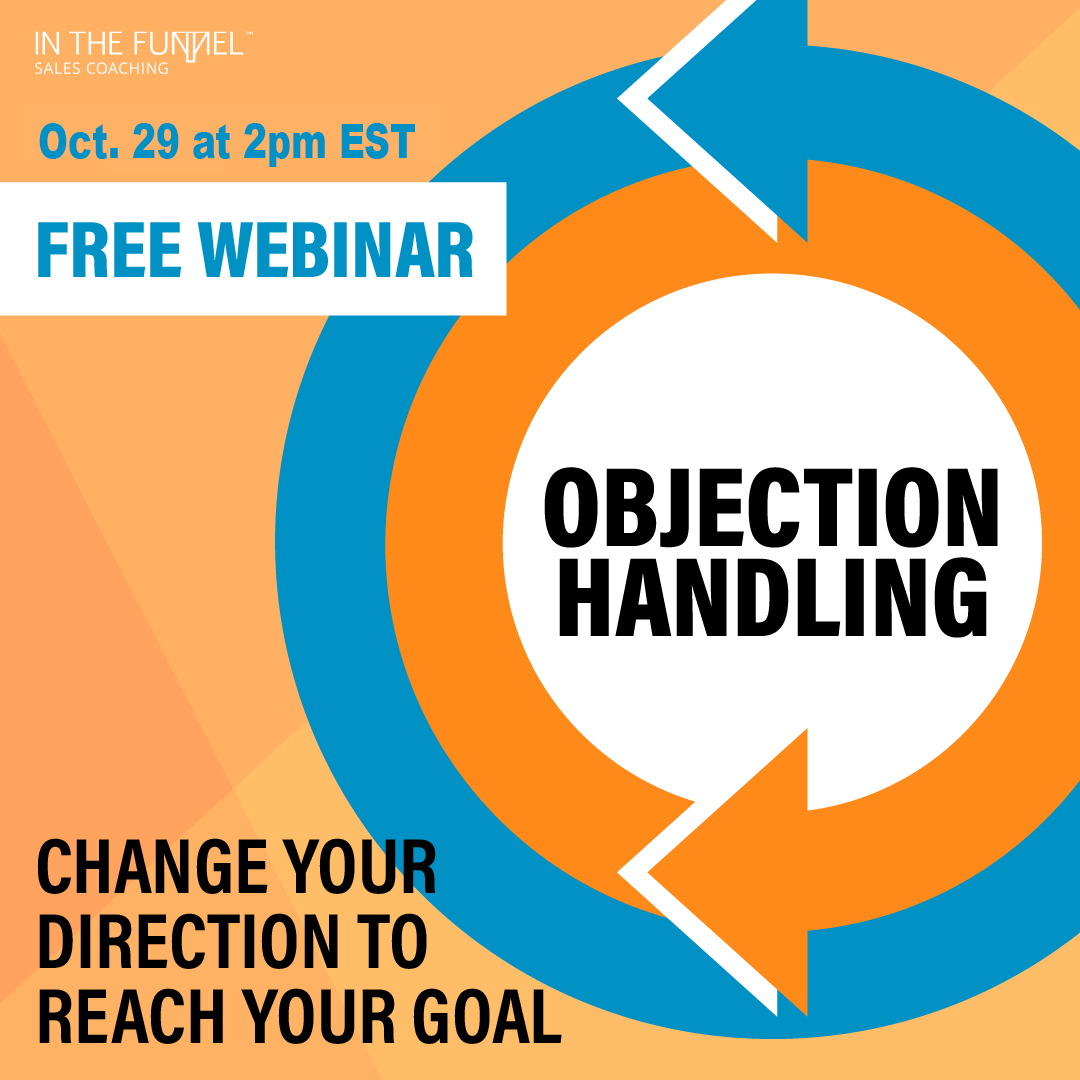 IN THE FUNNEL™
SALES COACHING

Oct. 29 at 2pm EST

FREE WEBINAR

OBJECTION HANDLING

CHANGE YOUR DIRECTION TO REACH YOUR GOAL